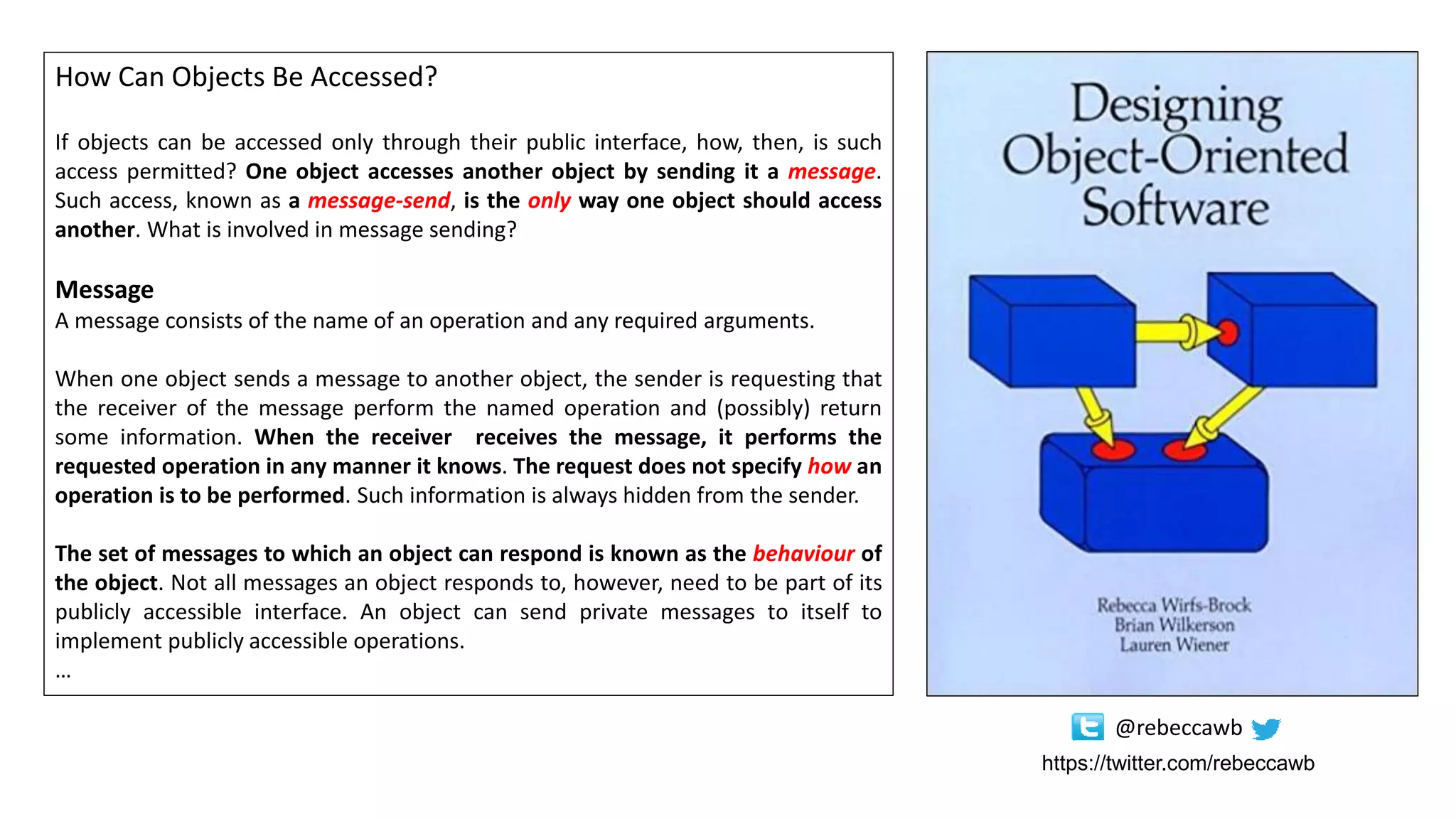 How Can Objects Be Accessed?

If objects can be accessed only through their public interface, how, then, is such access permitted? One object accesses another object by sending it a message. Such access, known as a message-send, is the only way one object should access another. What is involved in message sending?

Message
A message consists of the name of an operation and any required arguments.

When one object sends a message to another object, the sender is requesting that the receiver of the message perform the named operation and (possibly) return some information. When the receiver receives the message, it performs the requested operation in any manner it knows. The request does not specify how an operation is to be performed. Such information is always hidden from the sender.

The set of messages to which an object can respond is known as the behaviour of the object. Not all messages an object responds to, however, need to be part of its publicly accessible interface. An object can send private messages to itself to implement publicly accessible operations.
…

Designing Object-Oriented Software

Rebecca Wirfs-Brock
Brian Wilkerson
Lauren Wiener

@rebeccawb
https://twitter.com/rebeccawb